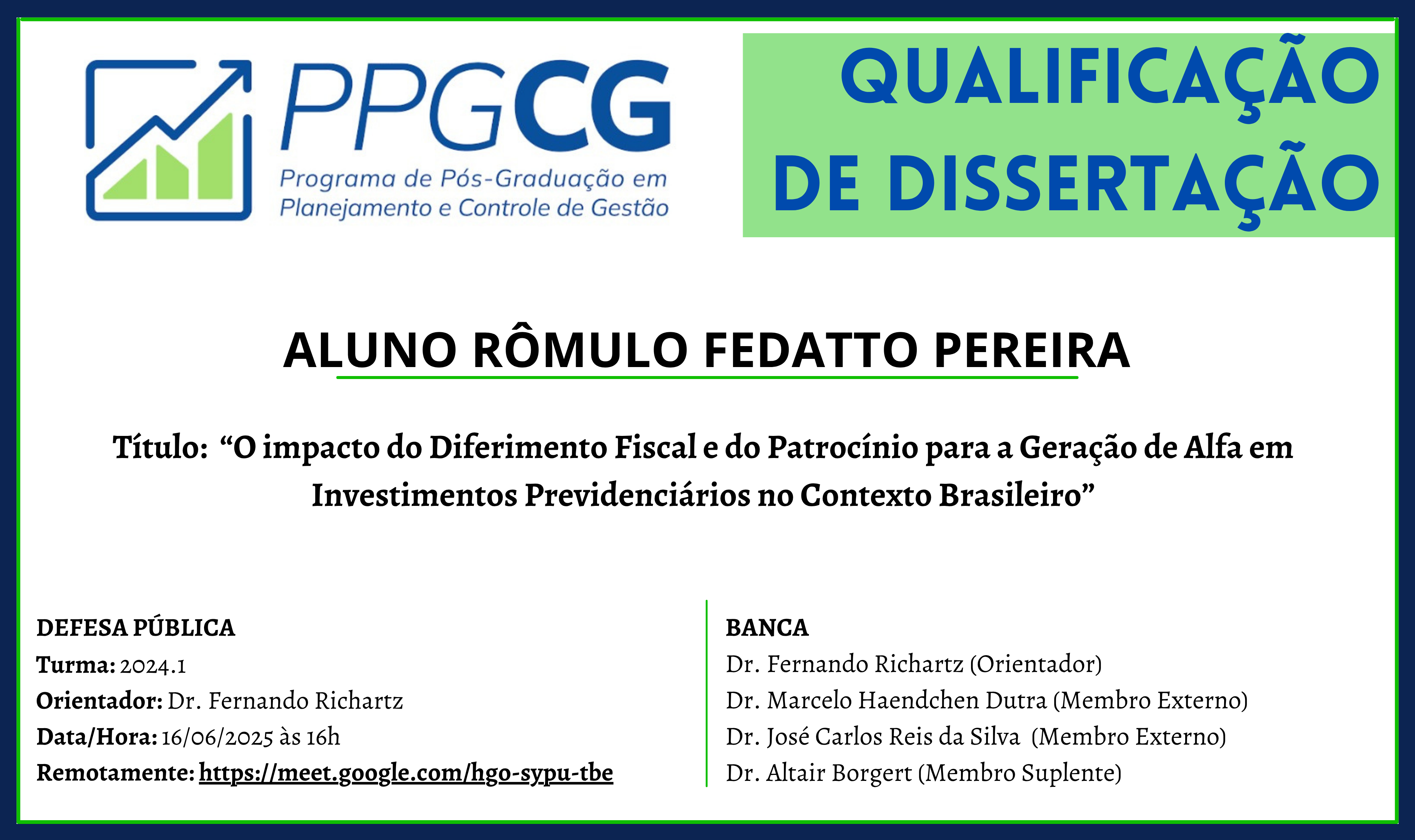 PPGCG
Programa de Pós-Graduação em Planejamento e Controle de Gestão

QUALIFICAÇÃO DE DISSERTAÇÃO

ALUNO RÔMULO FEDATTO PEREIRA

Título: “O impacto do Diferimento Fiscal e do Patrocínio para a Geração de Alfa em Investimentos Previdenciários no Contexto Brasileiro”

DEFESA PÚBLICA
Turma: 2024.1
Orientador: Dr. Fernando Richartz
Data/Hora: 16/06/2025 às 16h
Remotamente: https://meet.google.com/hgo-sypu-tbe

BANCA
Dr. Fernando Richartz (Orientador)
Dr. Marcelo Haendchen Dutra (Membro Externo)
Dr. José Carlos Reis da Silva (Membro Externo)
Dr. Altair Borgert (Membro Suplente)